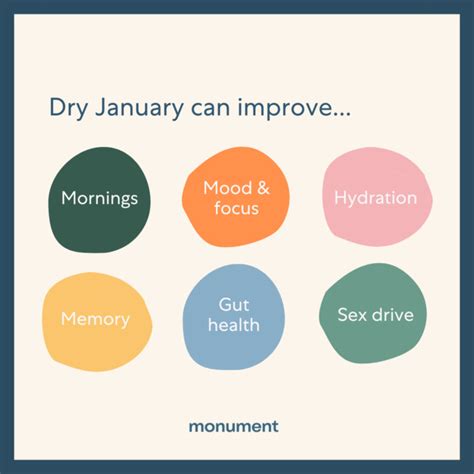 Dry January can improve...

Mornings

Mood & focus

Hydration

Memory

Gut health

Sex drive

monument